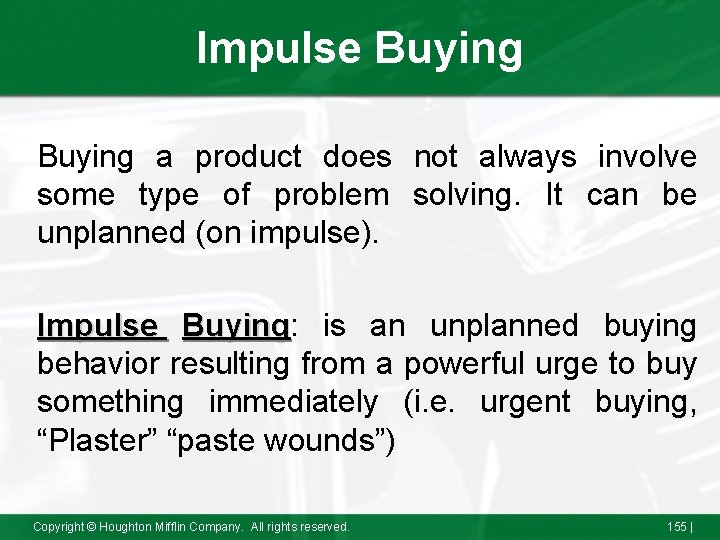 Impulse Buying

Buying a product does not always involve some type of problem solving. It can be unplanned (on impulse).

Impulse Buying: is an unplanned buying behavior resulting from a powerful urge to buy something immediately (i.e. urgent buying, “Plaster” “paste wounds”)

Copyright © Houghton Mifflin Company. All rights reserved.

155 |